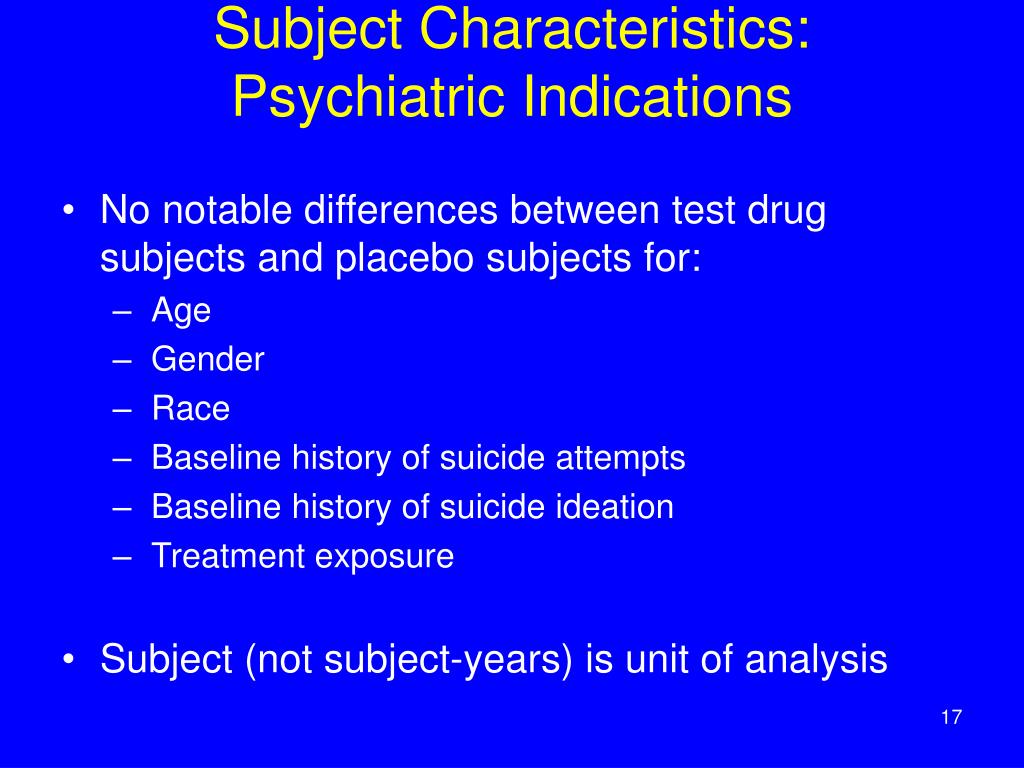 Subject Characteristics: Psychiatric Indications

• No notable differences between test drug subjects and placebo subjects for:
– Age
– Gender
– Race
– Baseline history of suicide attempts
– Baseline history of suicide ideation
– Treatment exposure

• Subject (not subject-years) is unit of analysis

17